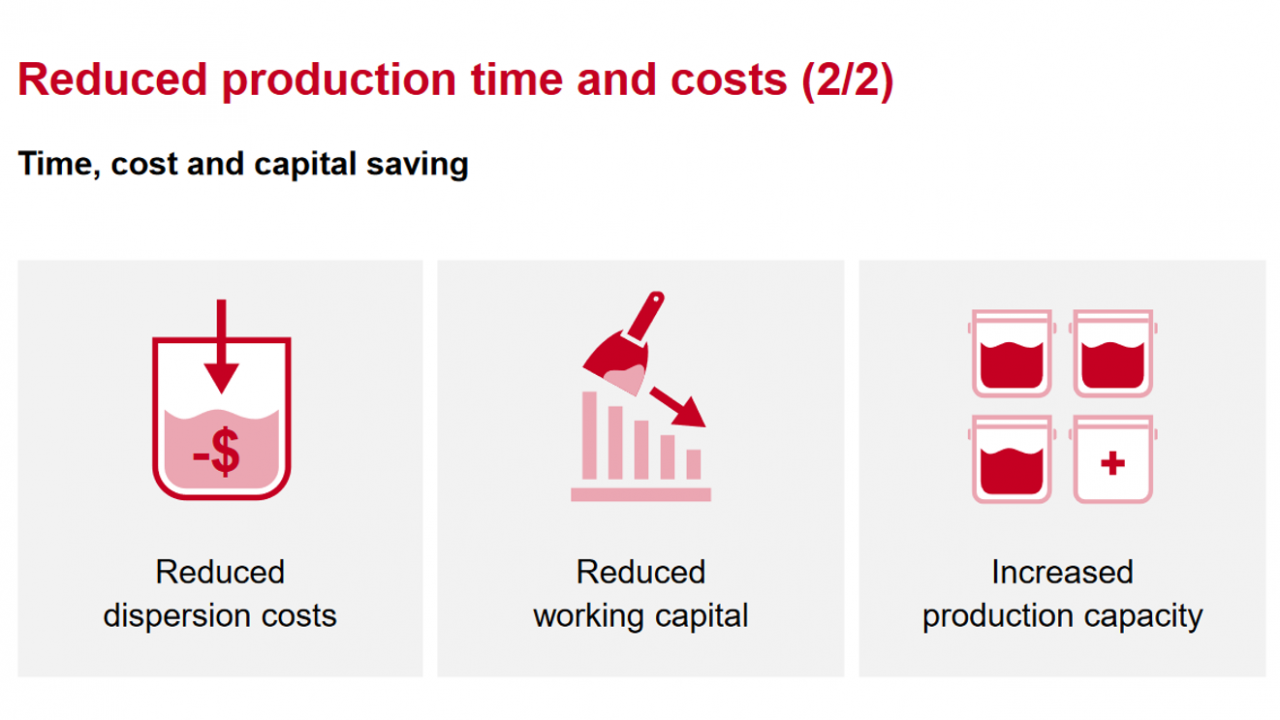 Reduced production time and costs (2/2)

Time, cost and capital saving

-$

Reduced dispersion costs

Reduced working capital

+

Increased production capacity